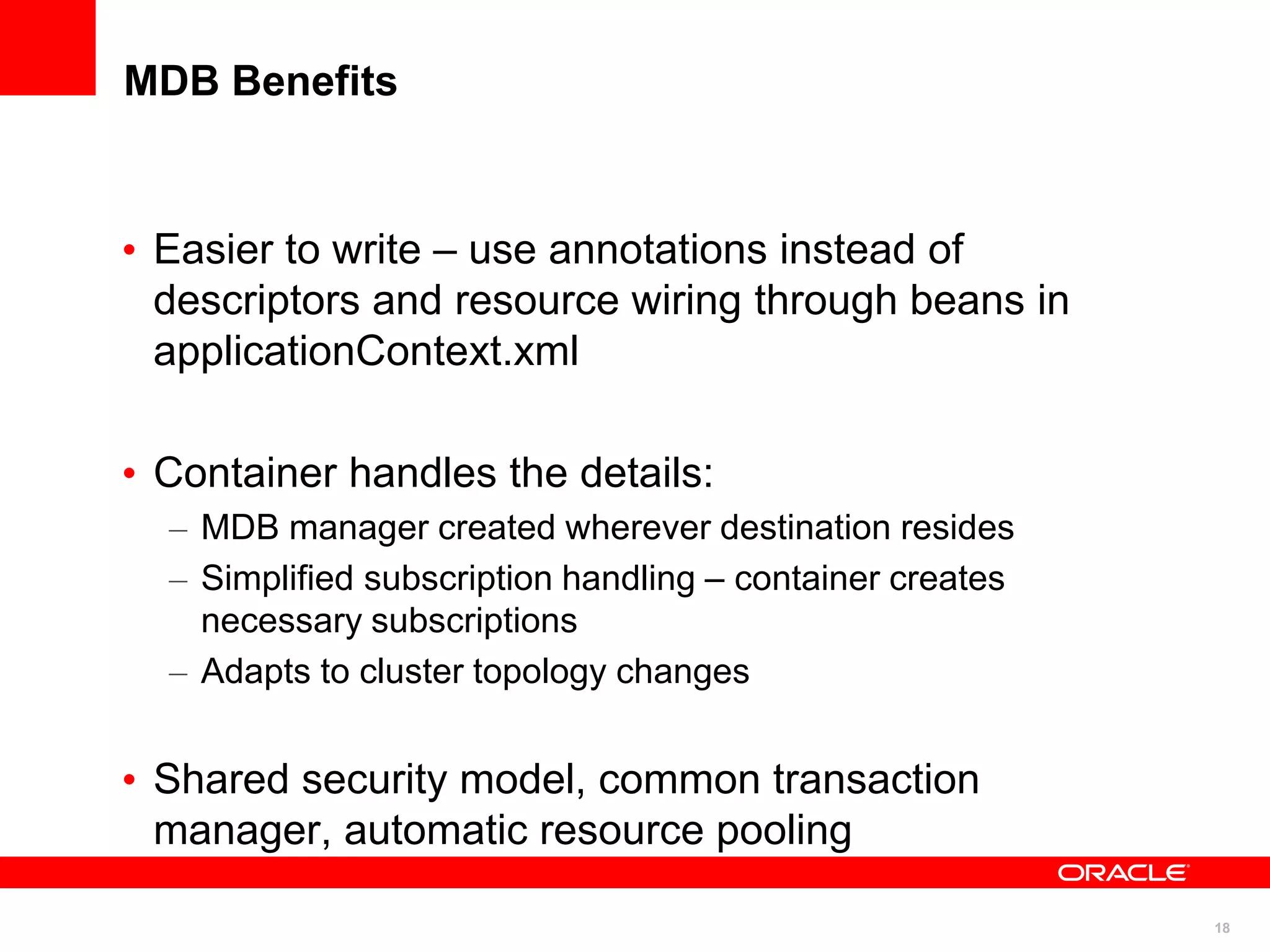 MDB Benefits

• Easier to write – use annotations instead of descriptors and resource wiring through beans in applicationContext.xml

• Container handles the details:
– MDB manager created wherever destination resides
– Simplified subscription handling – container creates necessary subscriptions
– Adapts to cluster topology changes

• Shared security model, common transaction manager, automatic resource pooling

ORACLE

18